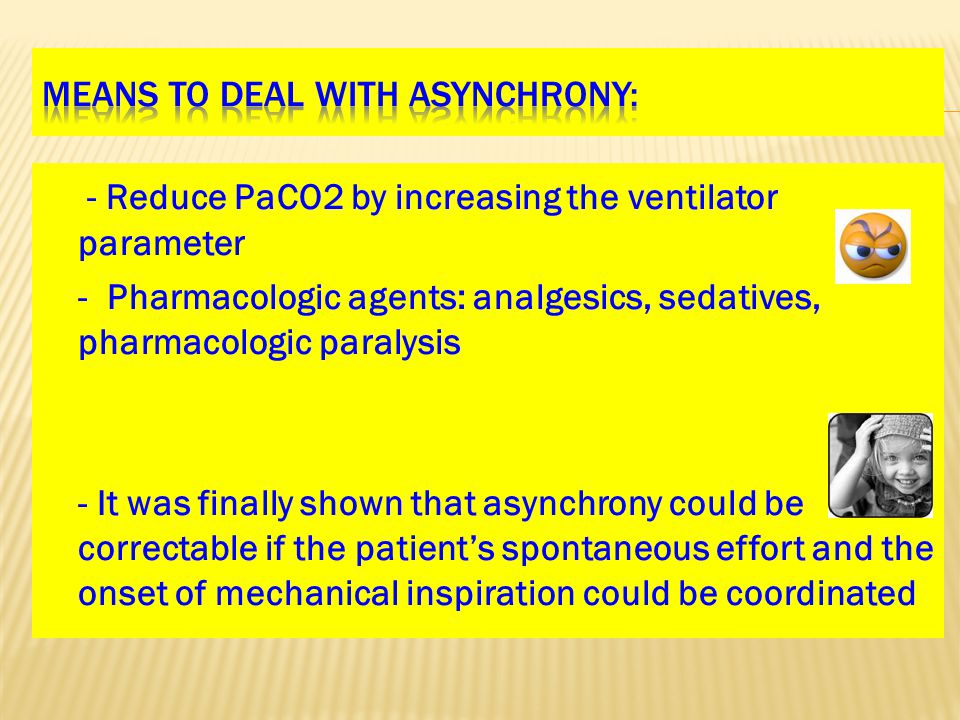 MEANS TO DEAL WITH ASYNCHRONY:

- Reduce PaCO2 by increasing the ventilator parameter

- Pharmacologic agents: analgesics, sedatives, pharmacologic paralysis

- It was finally shown that asynchrony could be correctable if the patient's spontaneous effort and the onset of mechanical inspiration could be coordinated